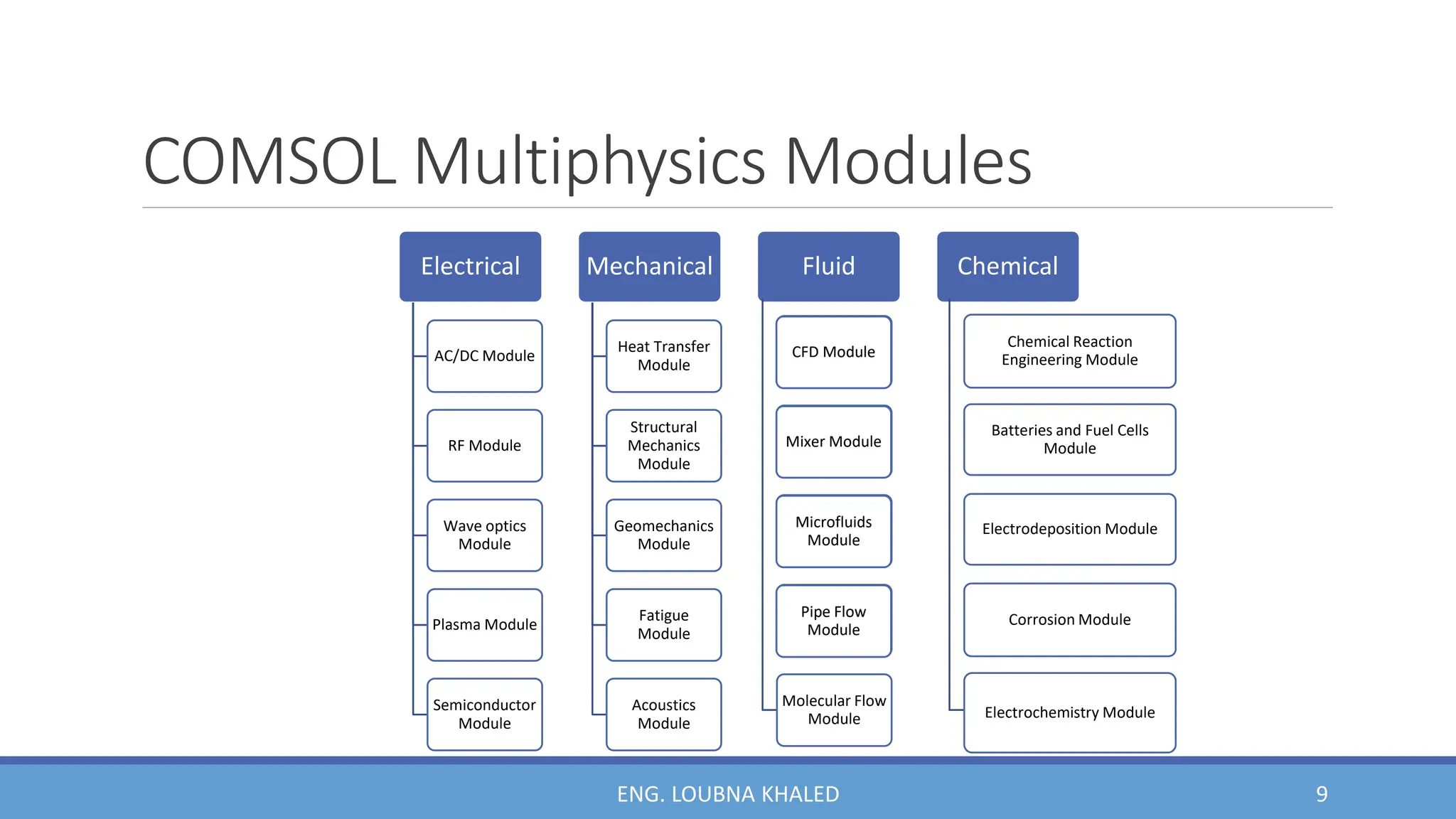 COMSOL Multiphysics Modules

Electrical

AC/DC Module

RF Module

Wave optics Module

Plasma Module

Semiconductor Module

Mechanical

Heat Transfer Module

Structural Mechanics Module

Geomechanics Module

Fatigue Module

Acoustics Module

Fluid

CFD Module

Mixer Module

Microfluids Module

Pipe Flow Module

Molecular Flow Module

Chemical

Chemical Reaction Engineering Module

Batteries and Fuel Cells Module

Electrodeposition Module

Corrosion Module

Electrochemistry Module

ENG. LOUBNA KHALED

9